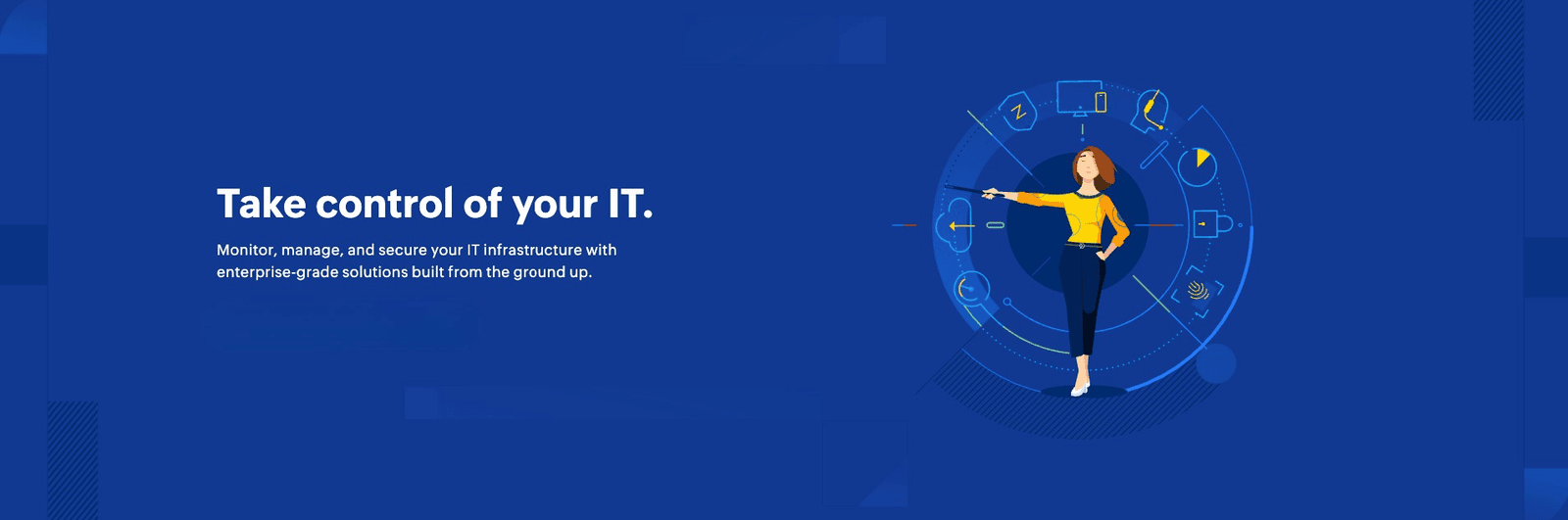 Take control of your IT.

Monitor, manage, and secure your IT infrastructure with enterprise-grade solutions built from the ground up.